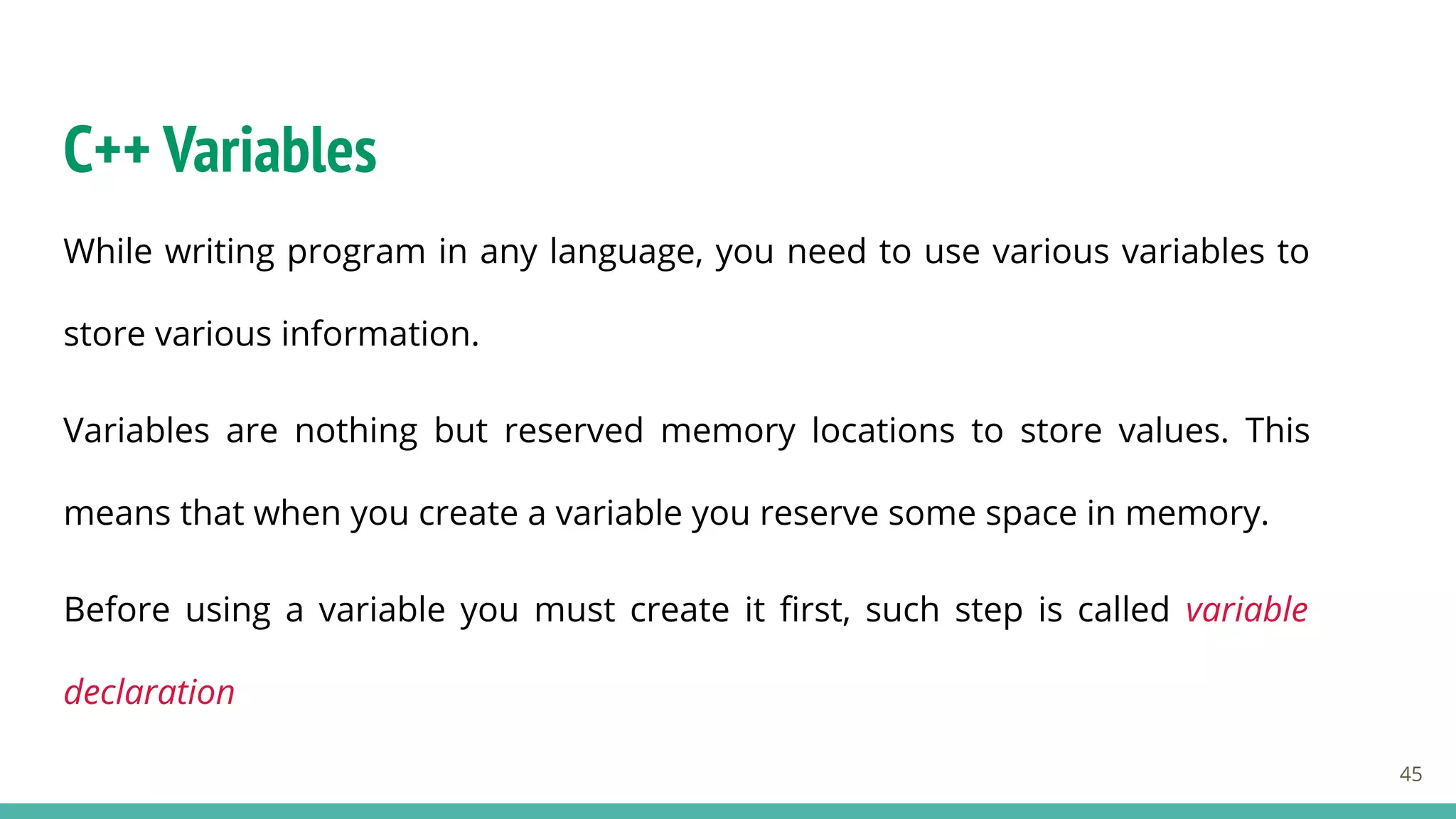 C++ Variables

While writing program in any language, you need to use various variables to store various information.

Variables are nothing but reserved memory locations to store values. This means that when you create a variable you reserve some space in memory.

Before using a variable you must create it first, such step is called variable declaration

45